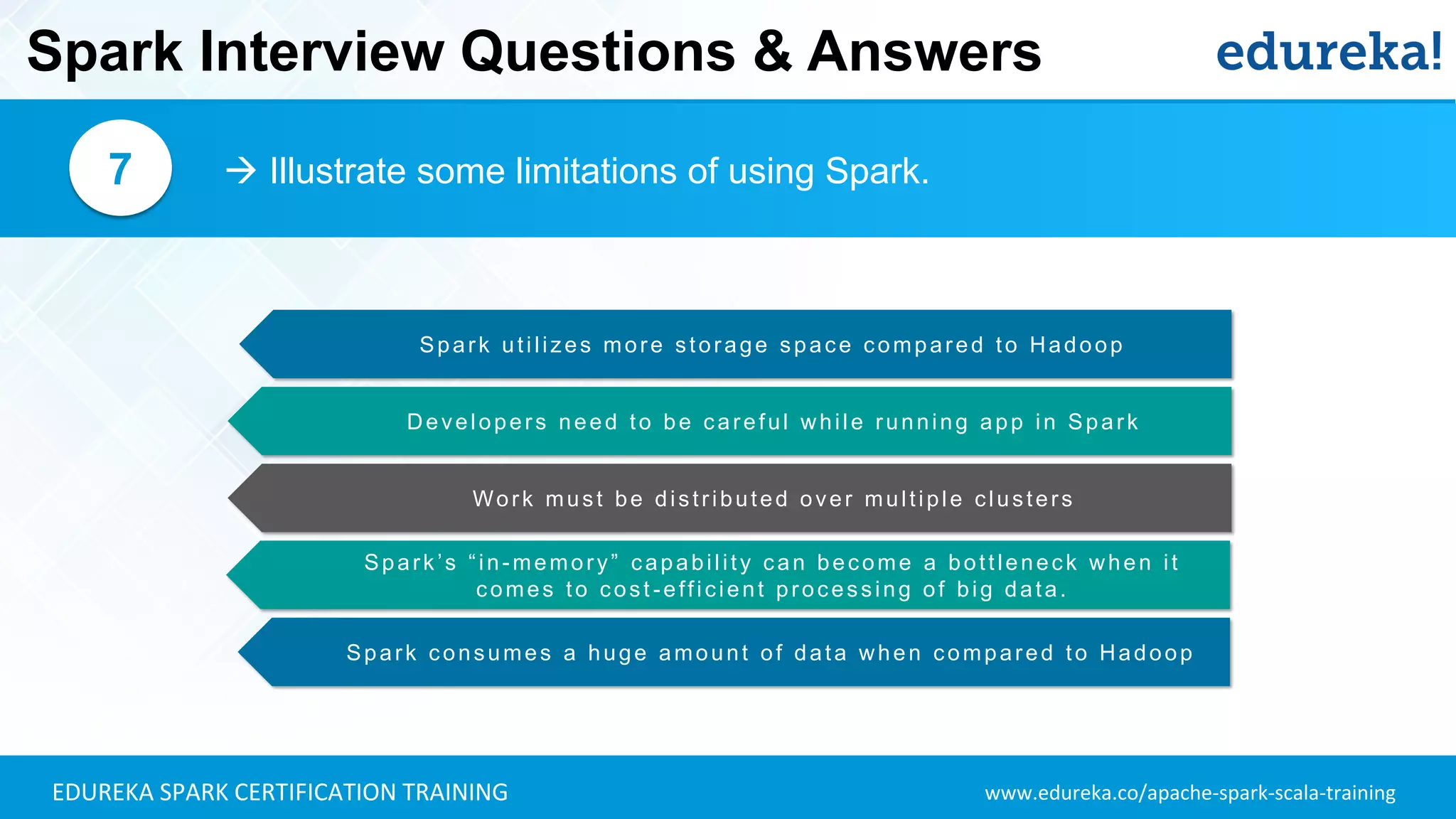 Spark Interview Questions & Answers

edureka!

7

→ Illustrate some limitations of using Spark.

Spark utilizes more storage space compared to Hadoop

Developers need to be careful while running app in Spark

Work must be distributed over multiple clusters

Spark's "in-memory" capability can become a bottleneck when it comes to cost-efficient processing of big data.

Spark consumes a huge amount of data when compared to Hadoop

EDUREKA SPARK CERTIFICATION TRAINING

www.edureka.co/apache-spark-scala-training